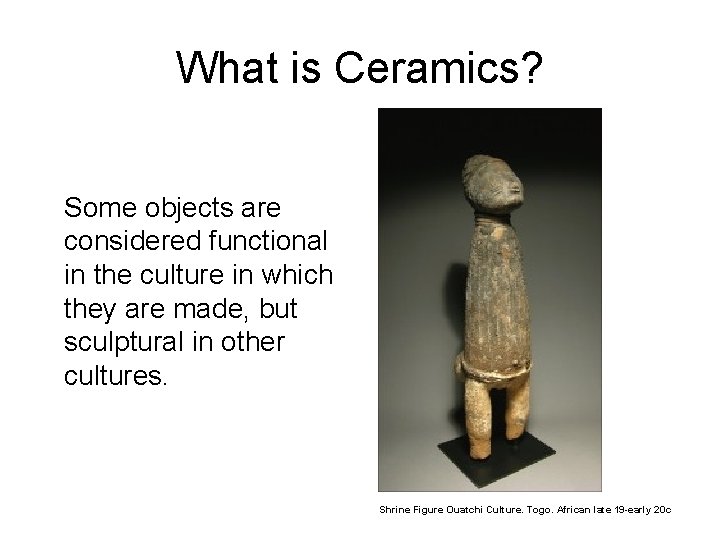 What is Ceramics?

Some objects are considered functional in the culture in which they are made, but sculptural in other cultures.

Shrine Figure Ouatchi Culture. Togo. African late 19-early 20c